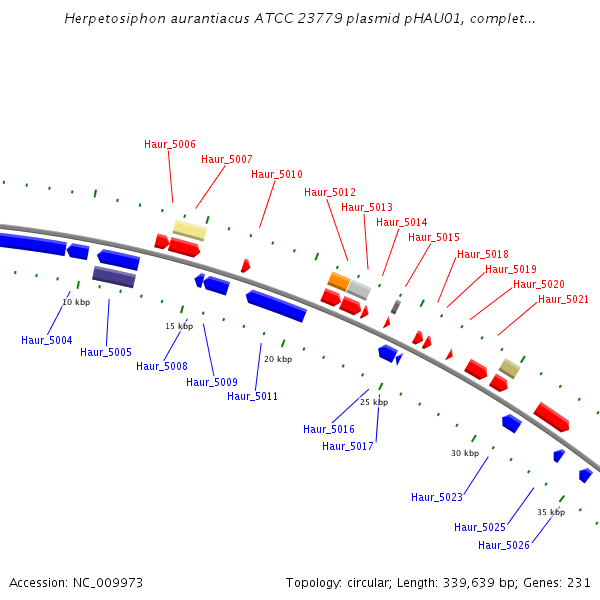 Herpetosiphon aurantiacus ATCC 23779 plasmid pHAU01, complet...

Haur_5006
Haur_5007
Haur_5010
Haur_5012
Haur_5013
Haur_5014
Haur_5015
Haur_5018
Haur_5019
Haur_5020
Haur_5021

10 kbp
15 kbp
20 kbp
25 kbp
30 kbp
35 kbp

Haur_5004
Haur_5005
Haur_5008
Haur_5009
Haur_5011
Haur_5016
Haur_5017
Haur_5023
Haur_5025
Haur_5026

Accession: NC_009973
Topology: circular; Length: 339,639 bp; Genes: 231